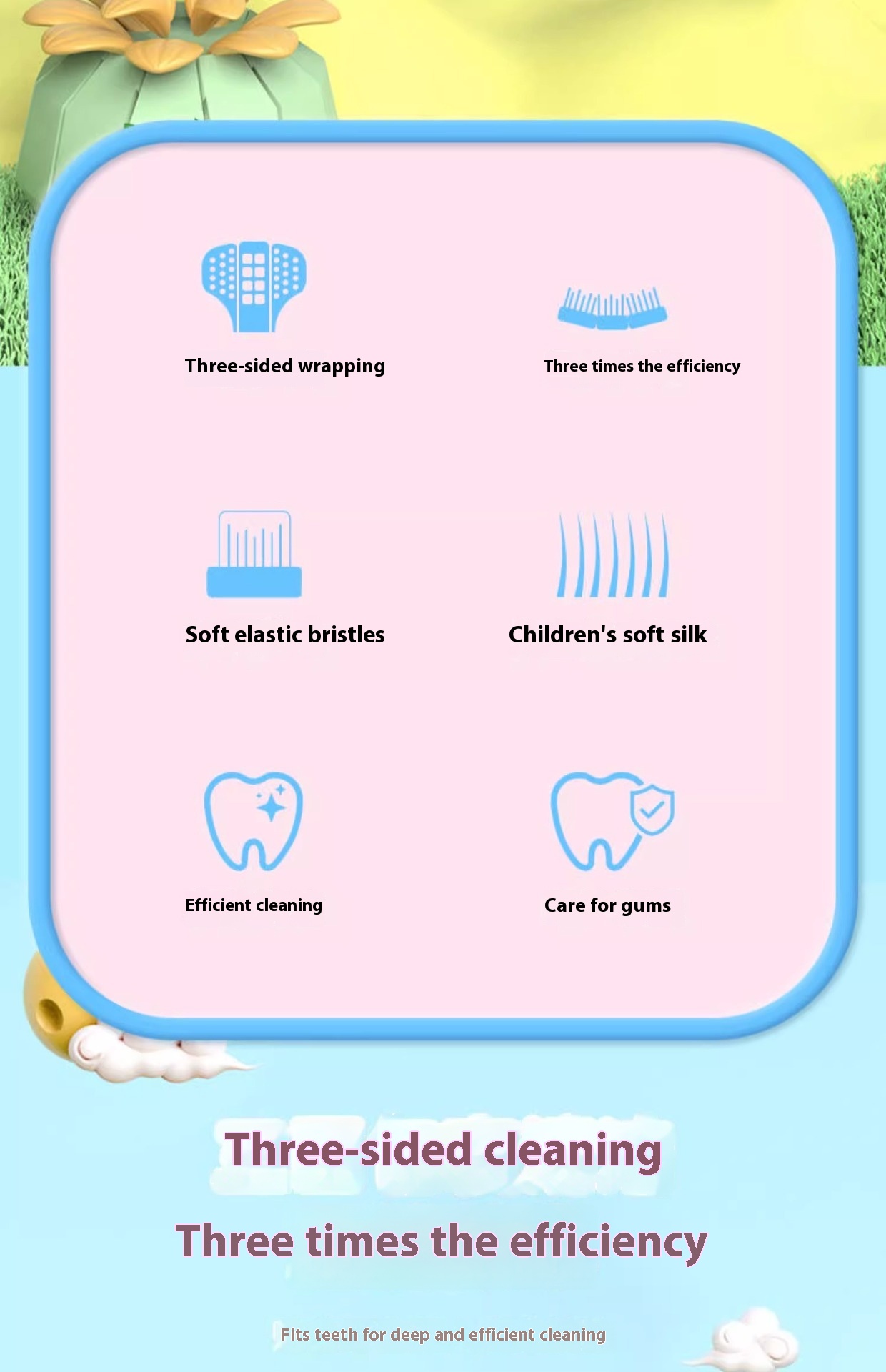 Three-sided wrapping

Three times the efficiency

Soft elastic bristles

Children's soft silk

Efficient cleaning

Care for gums

Three-sided cleaning

Three times the efficiency

Fits teeth for deep and efficient cleaning